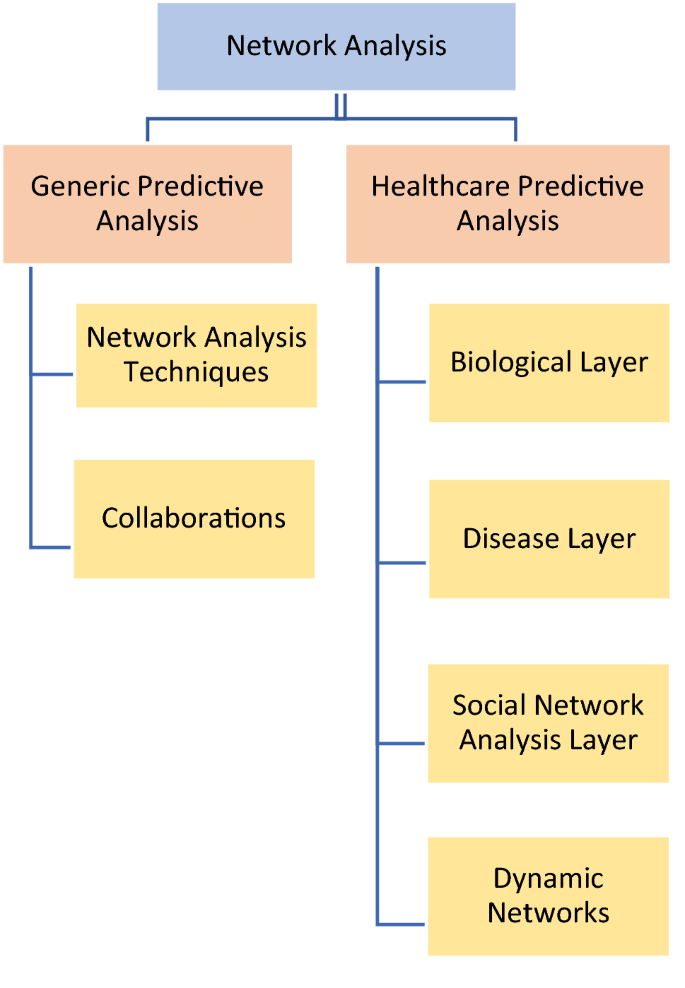 Network Analysis

Generic Predictive Analysis

Network Analysis Techniques

Collaborations

Healthcare Predictive Analysis

Biological Layer

Disease Layer

Social Network Analysis Layer

Dynamic Networks